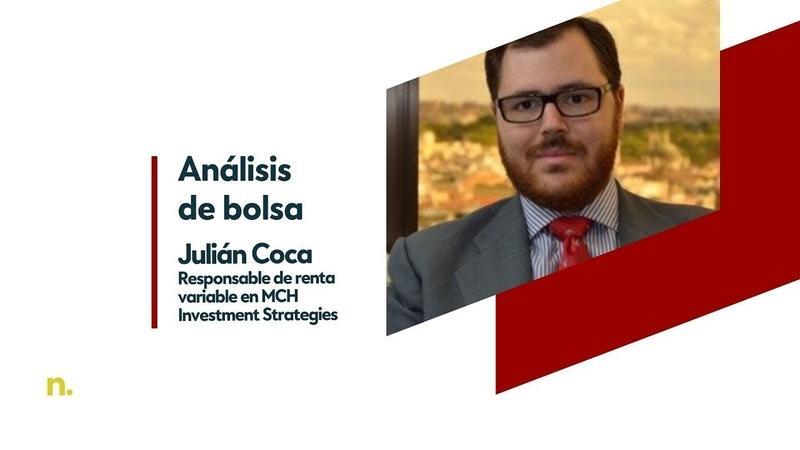 Análisis de bolsa

Julián Coca
Responsable de renta variable en MCH Investment Strategies

n.